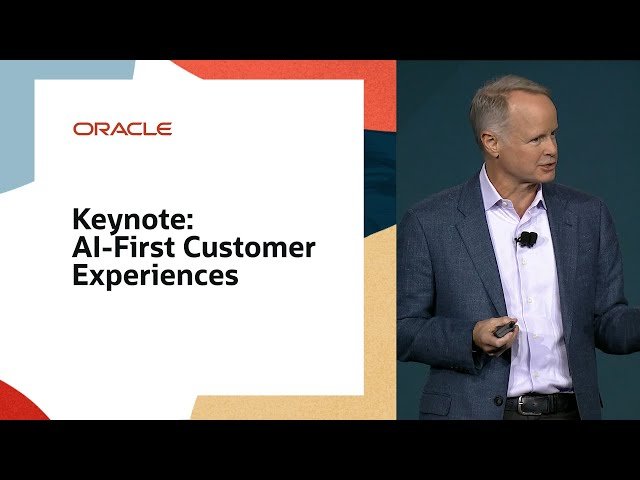 ORACLE

Keynote:
AI-First Customer Experiences